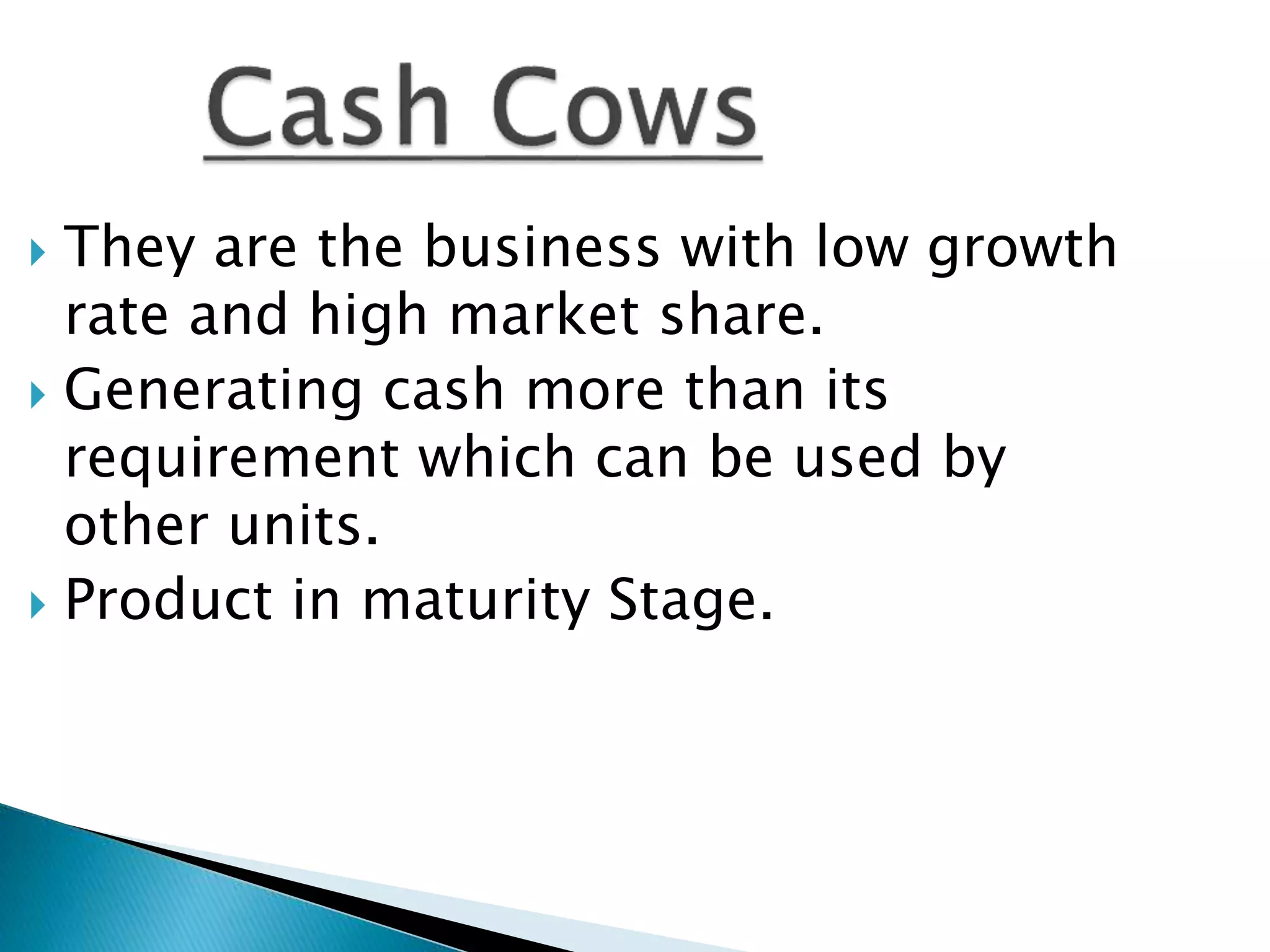 Cash Cows

They are the business with low growth rate and high market share.

Generating cash more than its requirement which can be used by other units.

Product in maturity Stage.